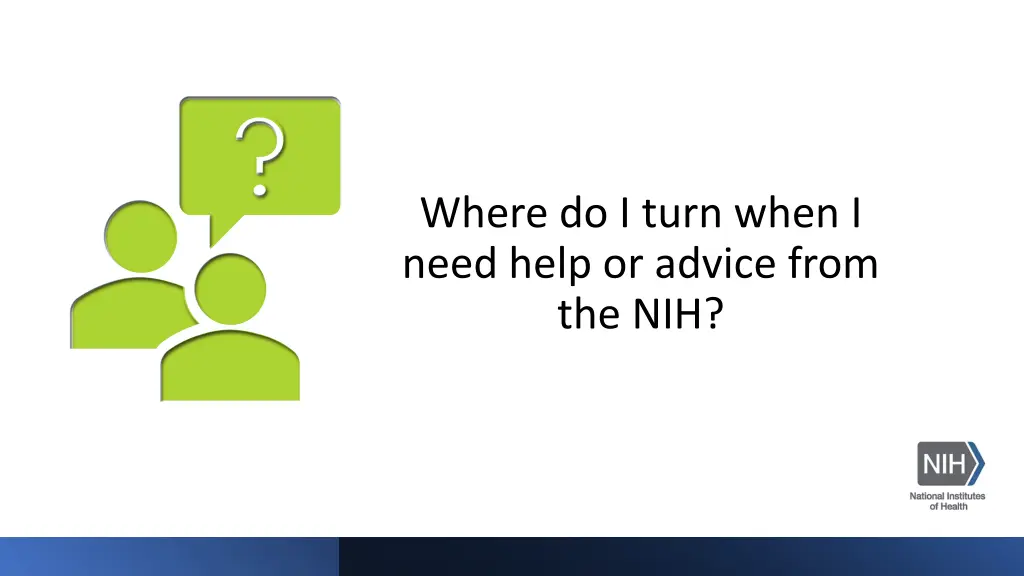 ?

Where do I turn when I need help or advice from the NIH?

NIH
National Institutes of Health